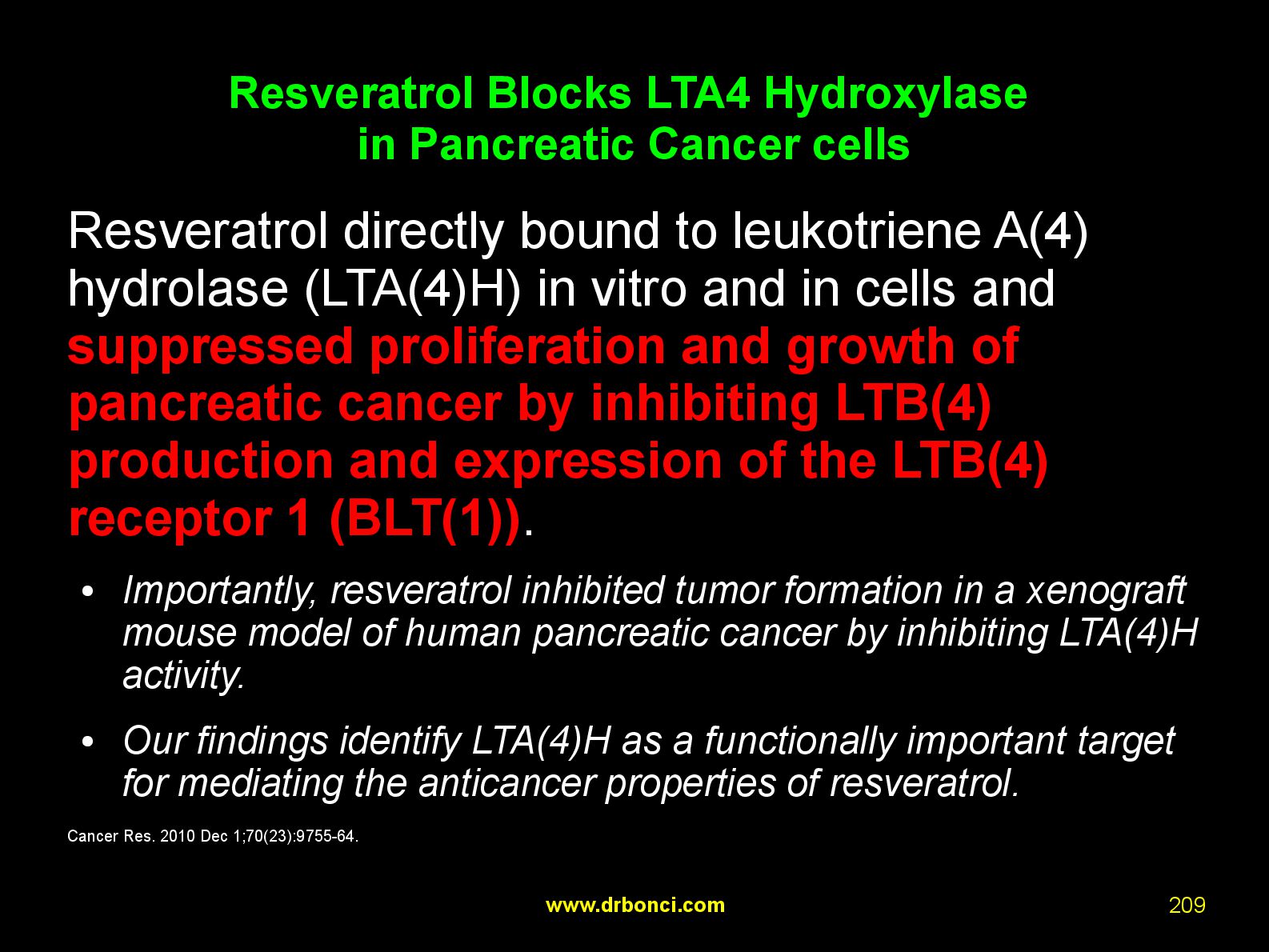 Resveratrol Blocks LTA4 Hydroxylase in Pancreatic Cancer cells

Resveratrol directly bound to leukotriene A(4) hydrolase (LTA(4)H) in vitro and in cells and suppressed proliferation and growth of pancreatic cancer by inhibiting LTB(4) production and expression of the LTB(4) receptor 1 (BLT(1)).

• Importantly, resveratrol inhibited tumor formation in a xenograft mouse model of human pancreatic cancer by inhibiting LTA(4)H activity.

• Our findings identify LTA(4)H as a functionally important target for mediating the anticancer properties of resveratrol.

Cancer Res. 2010 Dec 1;70(23):9755-64.

www.drbonci.com

209